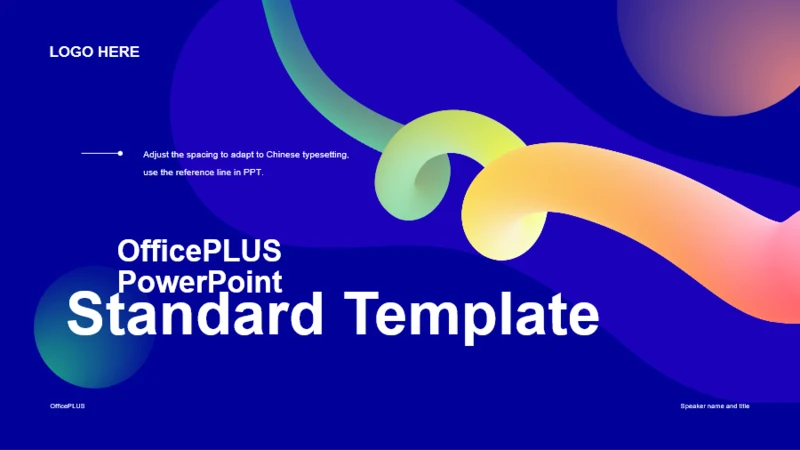 LOGO HERE

Adjust the spacing to adapt to Chinese typesetting, use the reference line in PPT.

OfficePLUS
PowerPoint
Standard Template

OfficePLUS

Speaker name and title